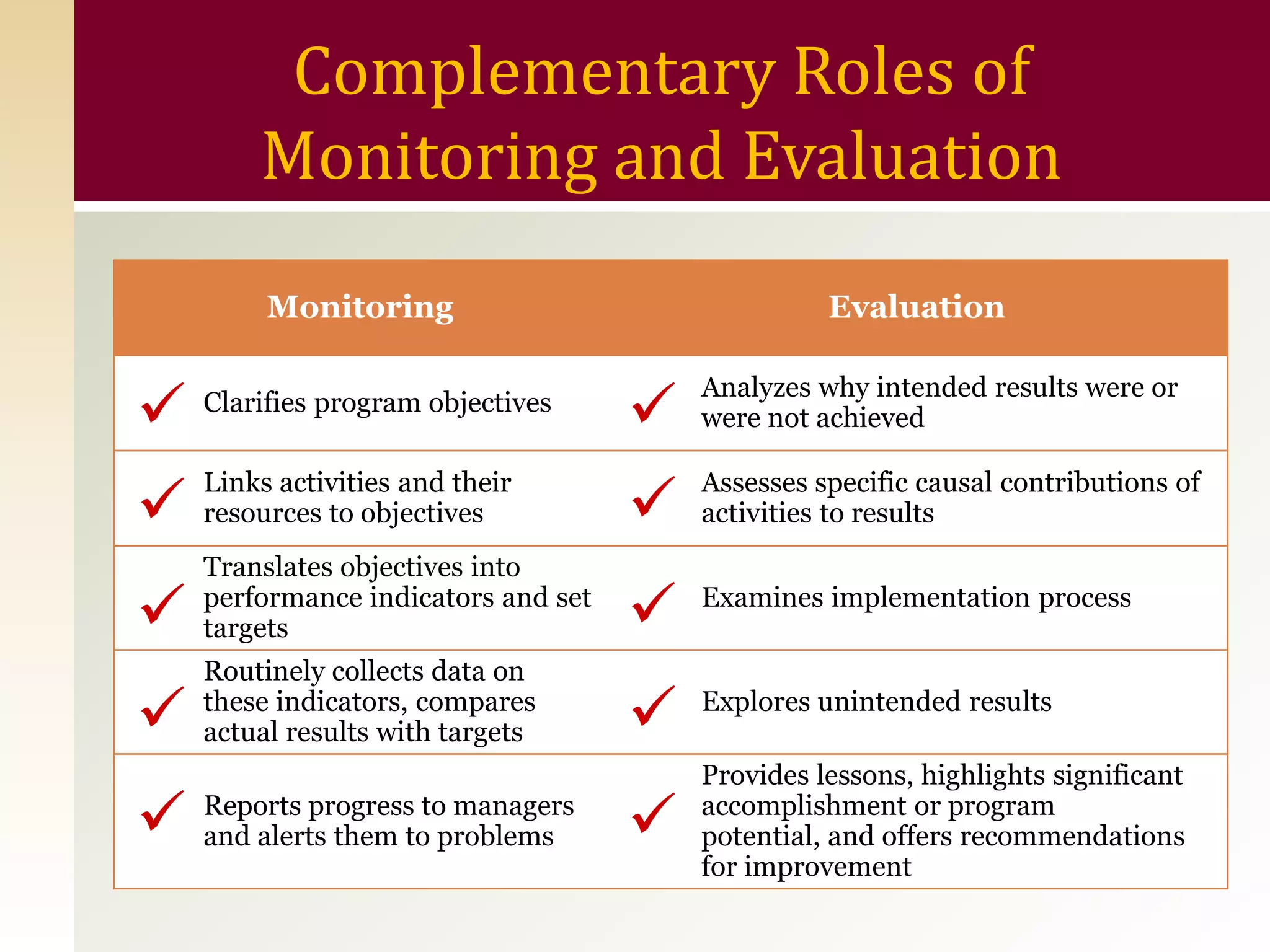 Complementary Roles of Monitoring and Evaluation

| Monitoring | Evaluation |
|---|---|
| ✓ Clarifies program objectives | ✓ Analyzes why intended results were or were not achieved |
| ✓ Links activities and their resources to objectives | ✓ Assesses specific causal contributions of activities to results |
| ✓ Translates objectives into performance indicators and set targets | ✓ Examines implementation process |
| ✓ Routinely collects data on these indicators, compares actual results with targets | ✓ Explores unintended results |
| ✓ Reports progress to managers and alerts them to problems | ✓ Provides lessons, highlights significant accomplishment or program potential, and offers recommendations for improvement |